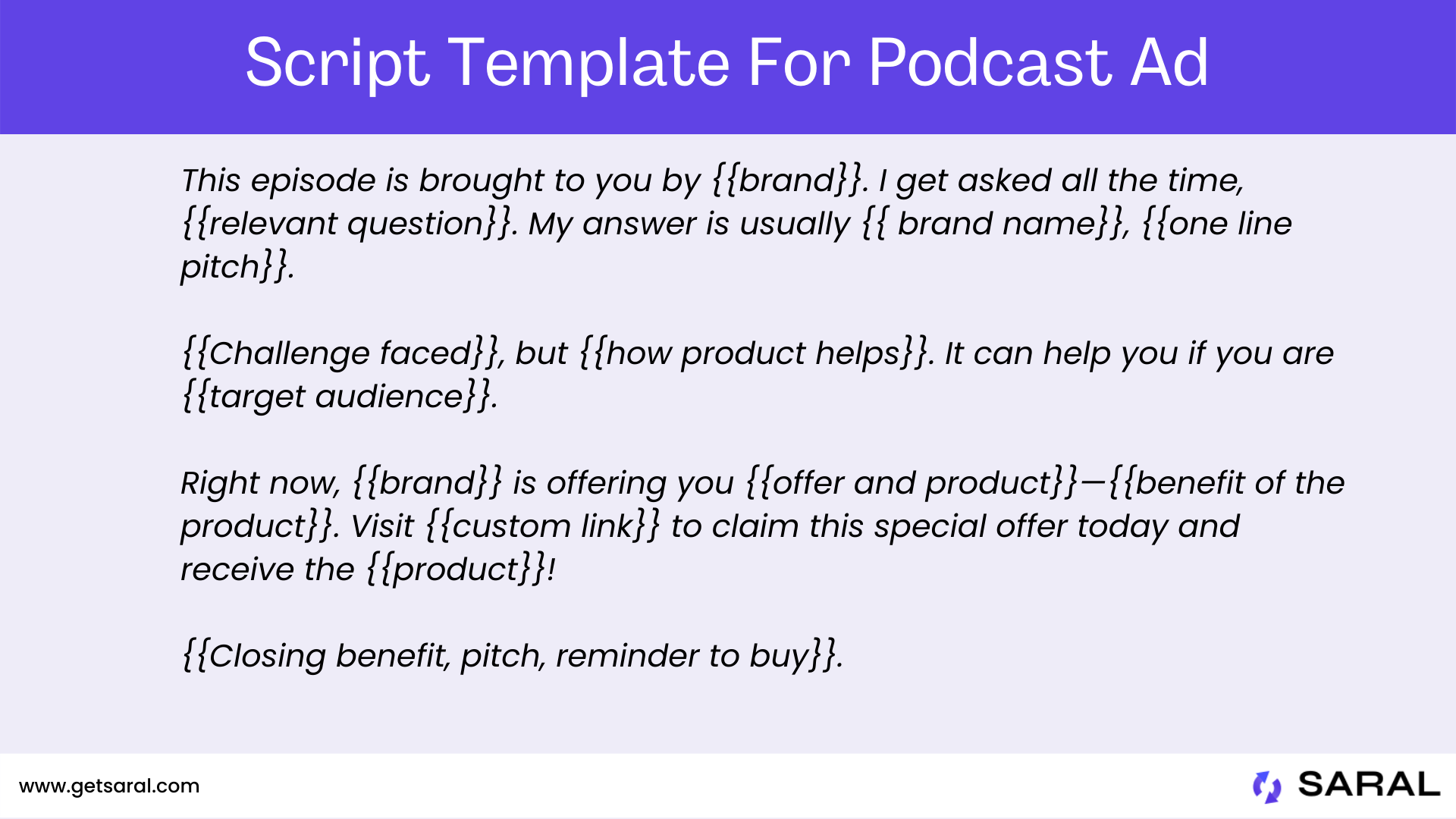 Script Template For Podcast Ad

This episode is brought to you by {{brand}}. I get asked all the time, {{relevant question}}. My answer is usually {{ brand name}}, {{one line pitch}}.

{{Challenge faced}}, but {{how product helps}}. It can help you if you are {{target audience}}.

Right now, {{brand}} is offering you {{offer and product}}—{{benefit of the product}}. Visit {{custom link}} to claim this special offer today and receive the {{product}}!

{{Closing benefit, pitch, reminder to buy}}.

www.getsaral.com

SARAL